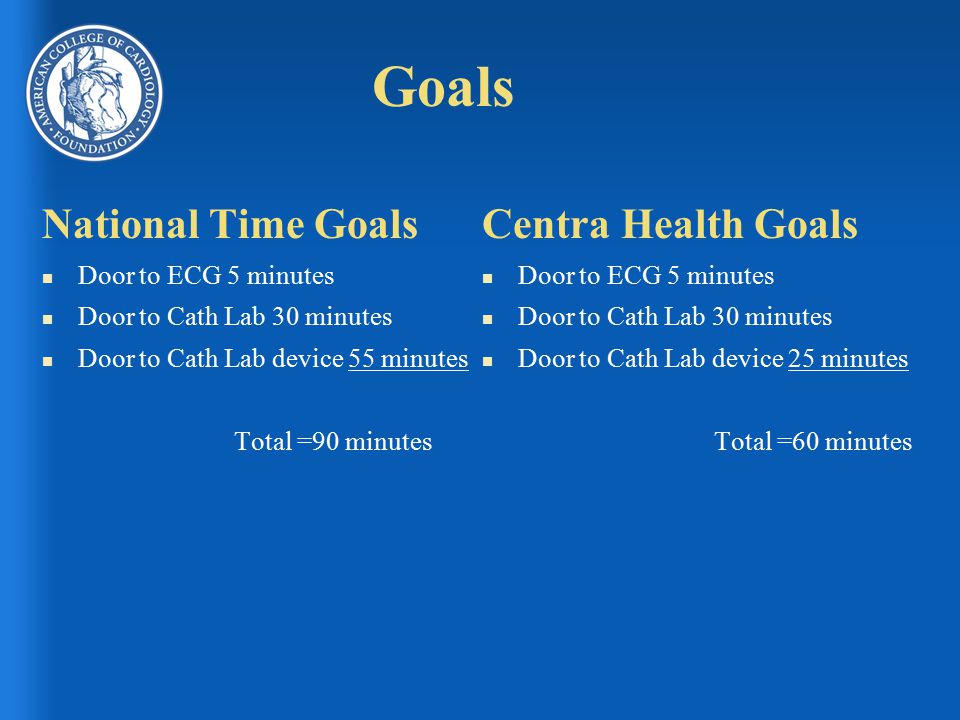 AMERICAN COLLEGE OF CARDIOLOGY FOUNDATION

Goals

National Time Goals

- Door to ECG 5 minutes
- Door to Cath Lab 30 minutes
- Door to Cath Lab device 55 minutes

Total =90 minutes

Centra Health Goals

- Door to ECG 5 minutes
- Door to Cath Lab 30 minutes
- Door to Cath Lab device 25 minutes

Total =60 minutes